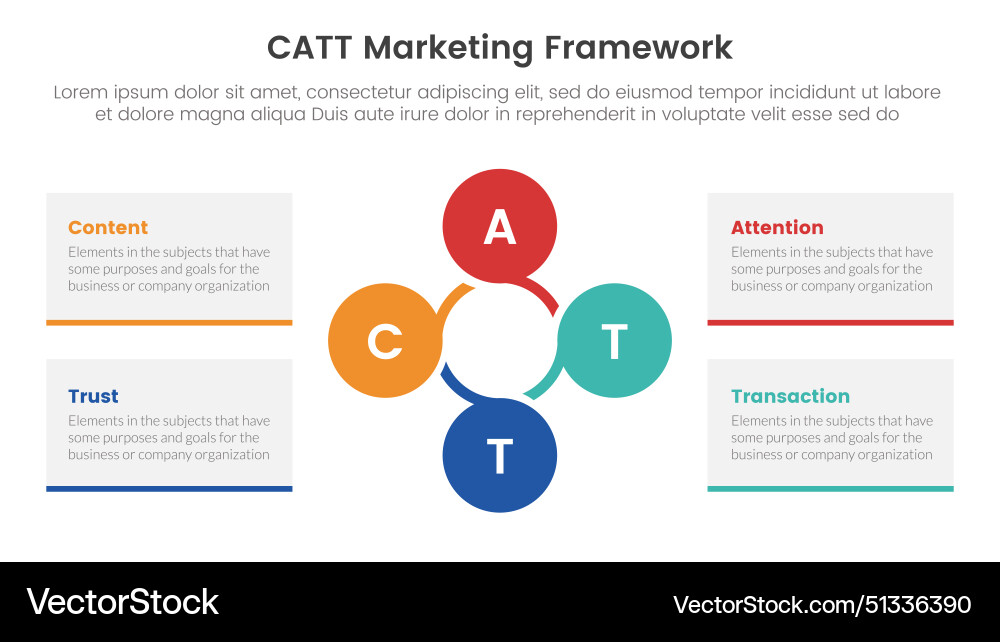 CATT Marketing Framework

Lorem ipsum dolor sit amet, consectetur adipiscing elit, sed do eiusmod tempor incididunt ut labore et dolore magna aliqua Duis aute irure dolor in reprehenderit in voluptate velit esse sed do

Content
Elements in the subjects that have some purposes and goals for the business or company organization

Trust
Elements in the subjects that have some purposes and goals for the business or company organization

A

C

T

T

Attention
Elements in the subjects that have some purposes and goals for the business or company organization

Transaction
Elements in the subjects that have some purposes and goals for the business or company organization

VectorStock

VectorStock.com/51336390